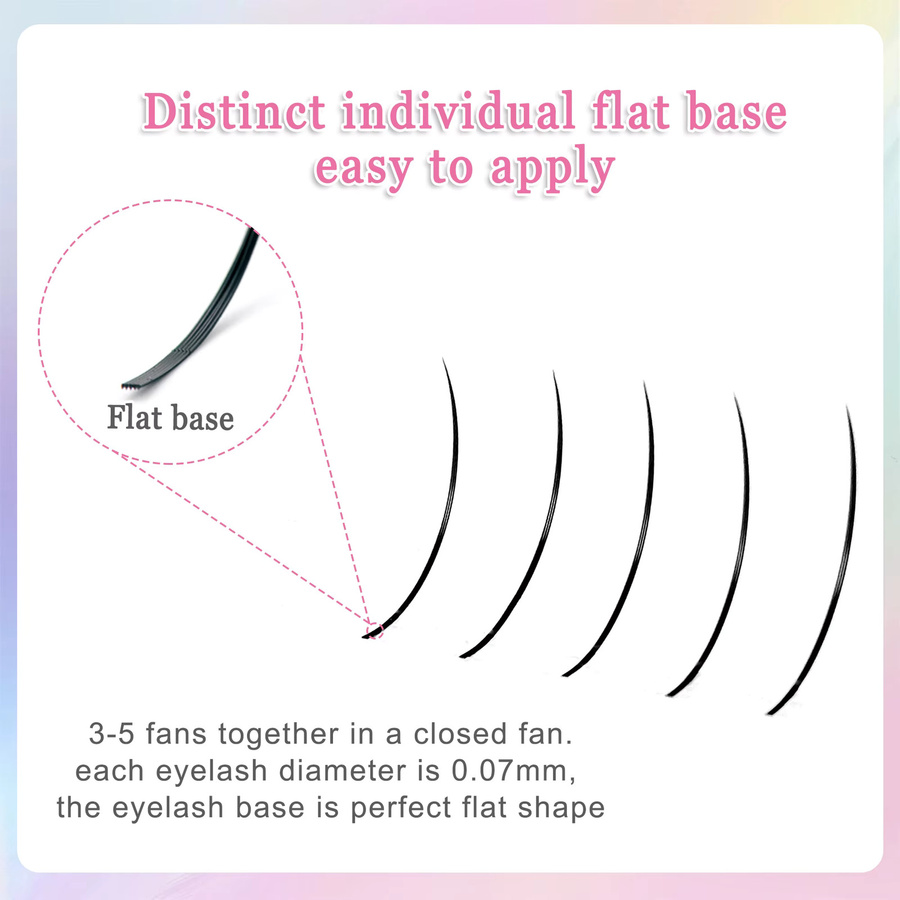 Distinct individual flat base
easy to apply

Flat base

3-5 fans together in a closed fan.
each eyelash diameter is 0.07mm,
the eyelash base is perfect flat shape